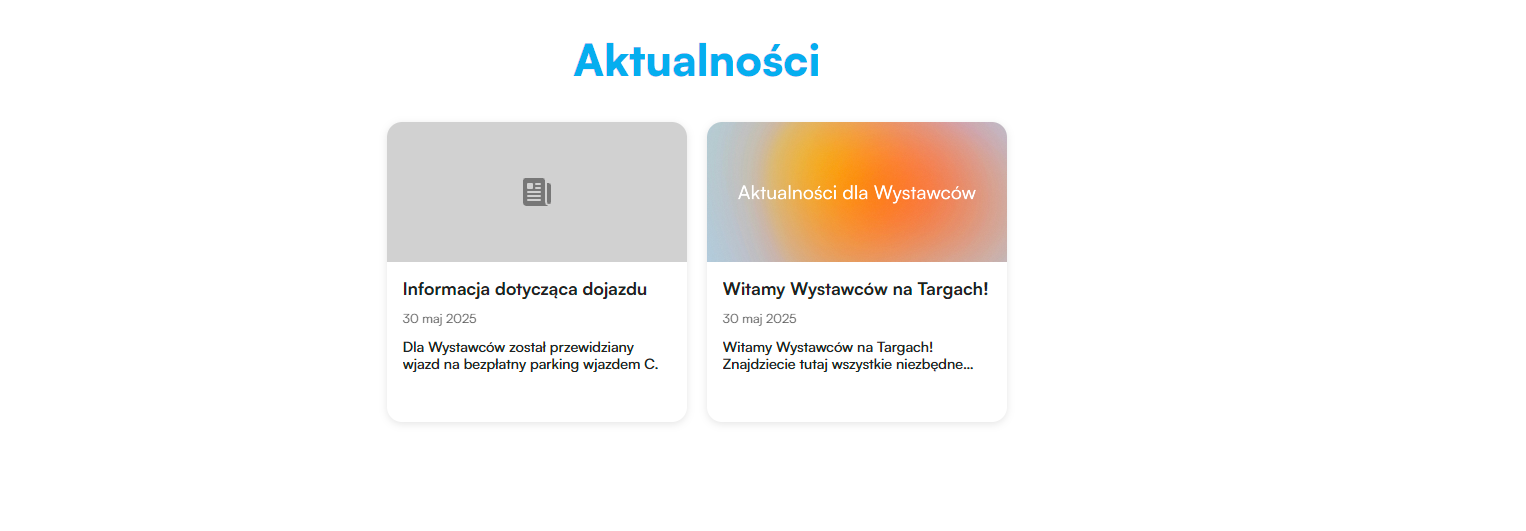 Aktualności

Informacja dotycząca dojazdu

30 maj 2025

Dla Wystawców został przewidziany wjazd na bezpłatny parking wjazdem C.

Aktualności dla Wystawców

Witamy Wystawców na Targach!

30 maj 2025

Witamy Wystawców na Targach! Znajdziecie tutaj wszystkie niezbędne...